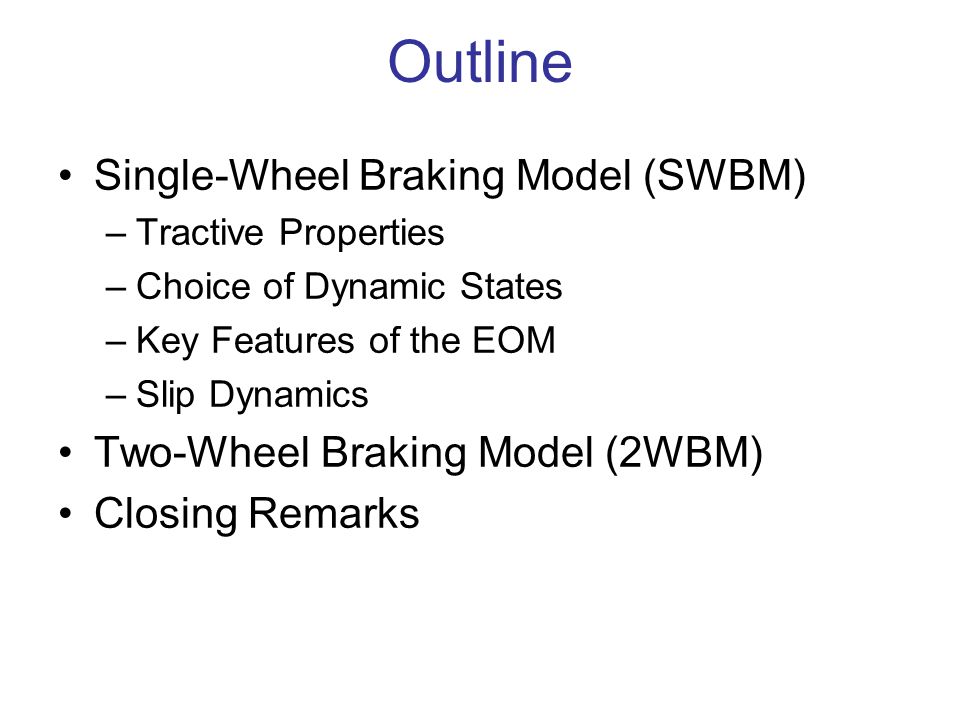 Outline

• Single-Wheel Braking Model (SWBM)
 – Tractive Properties
 – Choice of Dynamic States
 – Key Features of the EOM
 – Slip Dynamics
• Two-Wheel Braking Model (2WBM)
• Closing Remarks